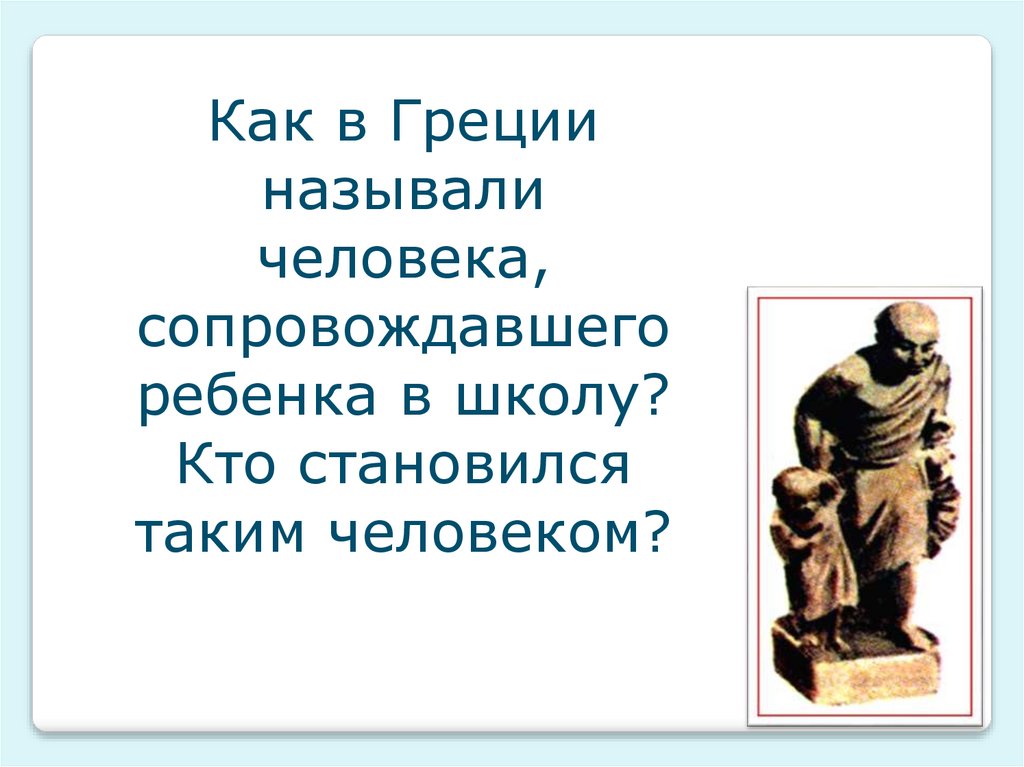 Как в Греции называли человека, сопровождавшего ребенка в школу? Кто становился таким человеком?